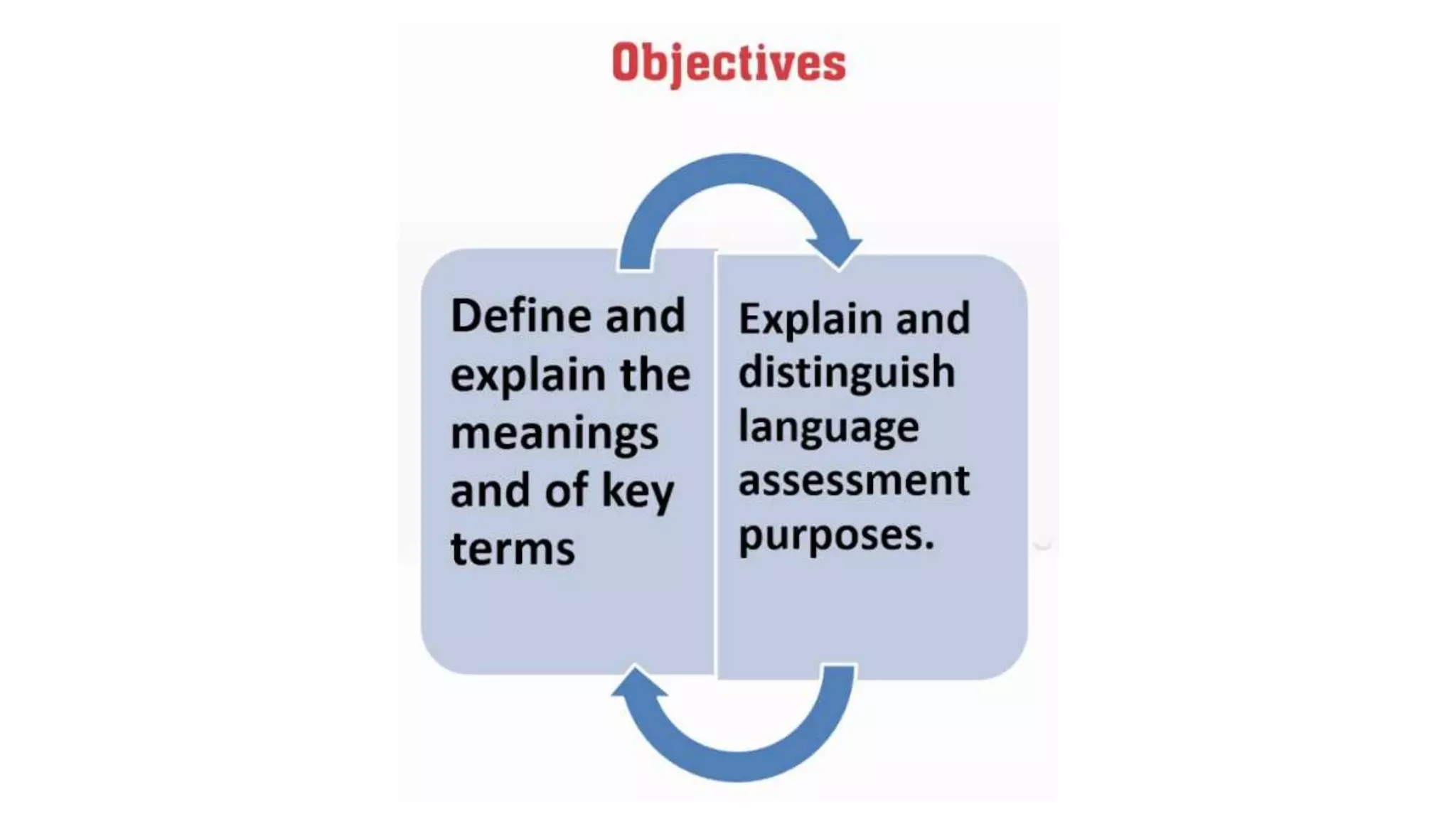 Objectives

Define and explain the meanings and of key terms

Explain and distinguish language assessment purposes.